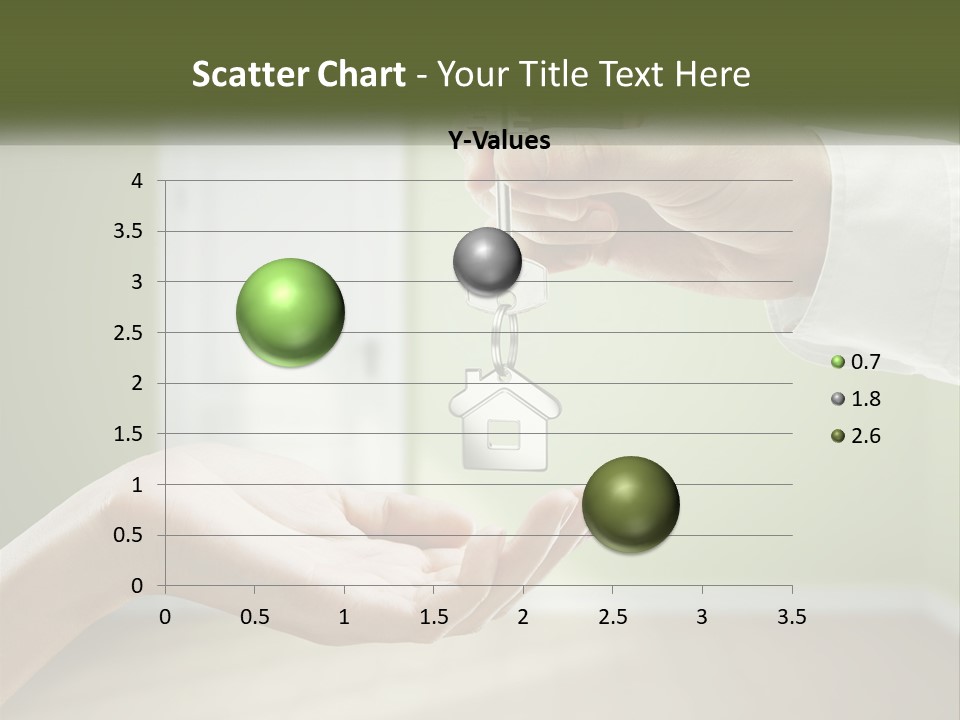 Scatter Chart - Your Title Text Here

Y-Values

4
3.5
3
2.5
2
1.5
1
0.5
0

0 0.5 1 1.5 2 2.5 3 3.5

0.7
1.8
2.6